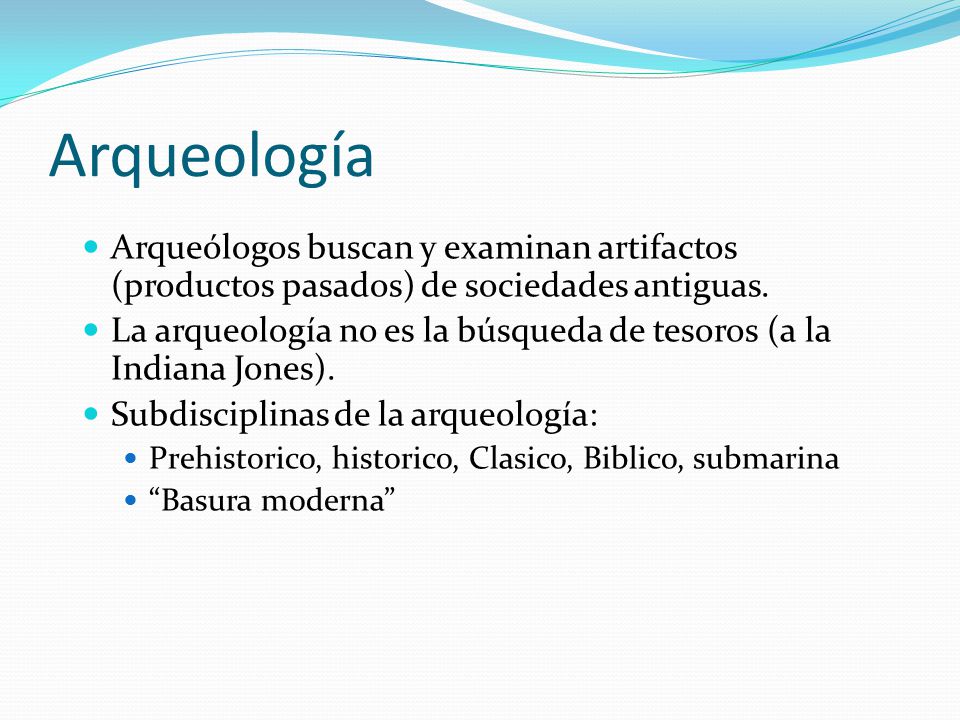 Arqueología

Arqueólogos buscan y examinan artifactos (productos pasados) de sociedades antiguas.
La arqueología no es la búsqueda de tesoros (a la Indiana Jones).
Subdisciplinas de la arqueología:
Prehistorico, historico, Clasico, Biblico, submarina
“Basura moderna”